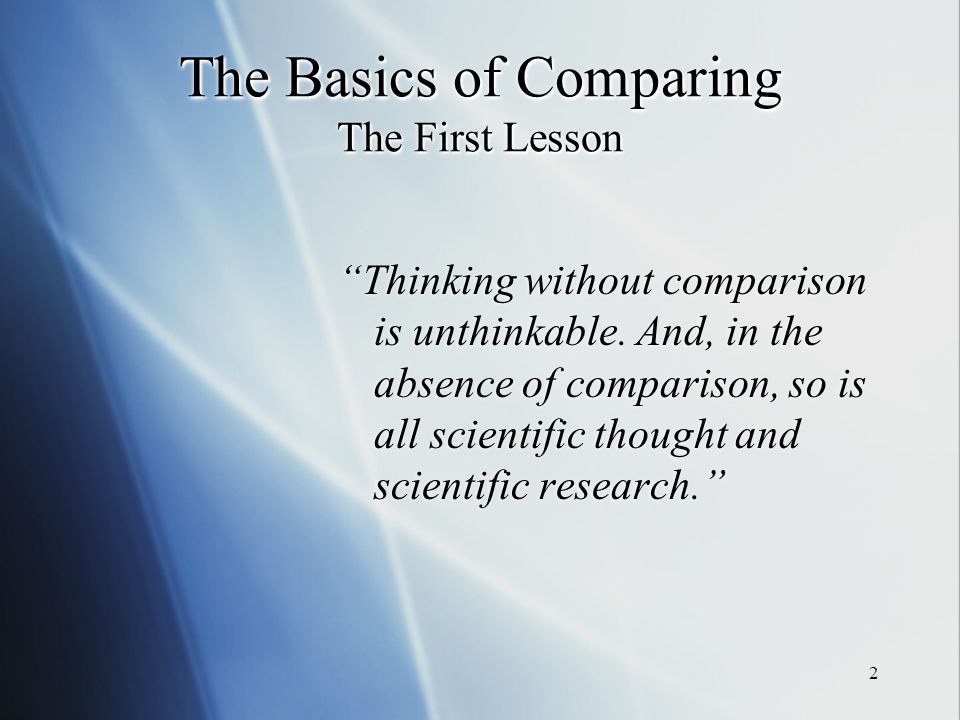 The Basics of Comparing
The First Lesson

“Thinking without comparison is unthinkable. And, in the absence of comparison, so is all scientific thought and scientific research.”

2